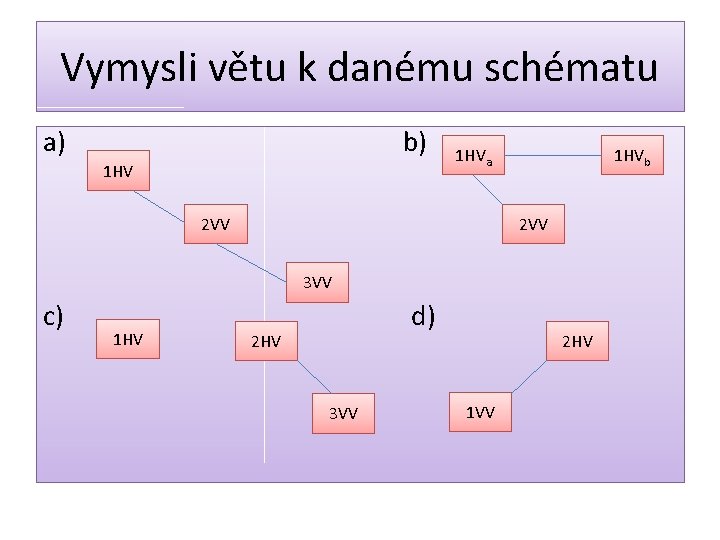 Vymysli větu k danému schématu

a)

1HV

2VV

3VV

b)

$1HV_a$

$1HV_b$

2VV

c)

1HV

2HV

3VV

d)

2HV

1VV